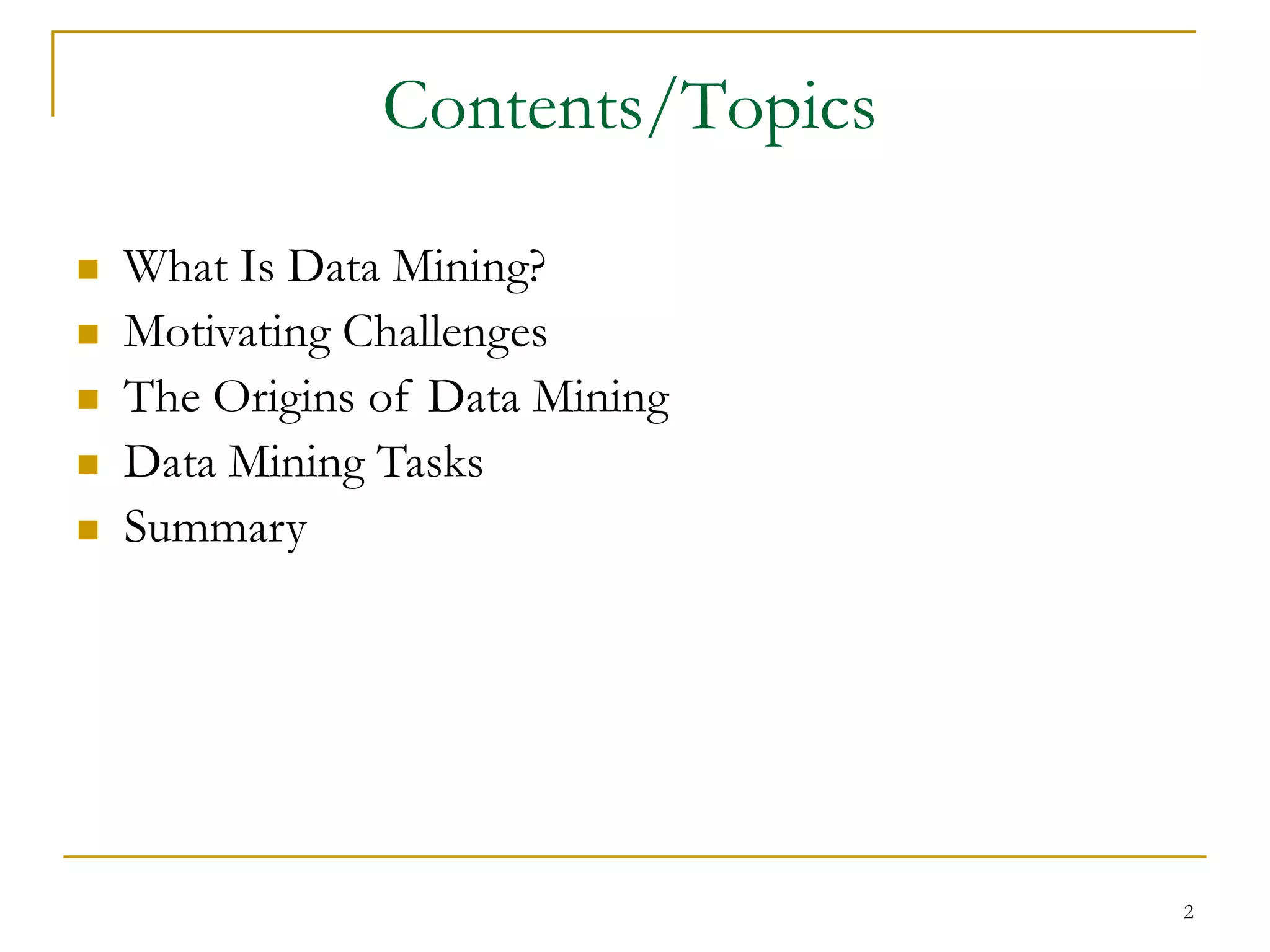 Contents/Topics

- What Is Data Mining?
- Motivating Challenges
- The Origins of Data Mining
- Data Mining Tasks
- Summary

2